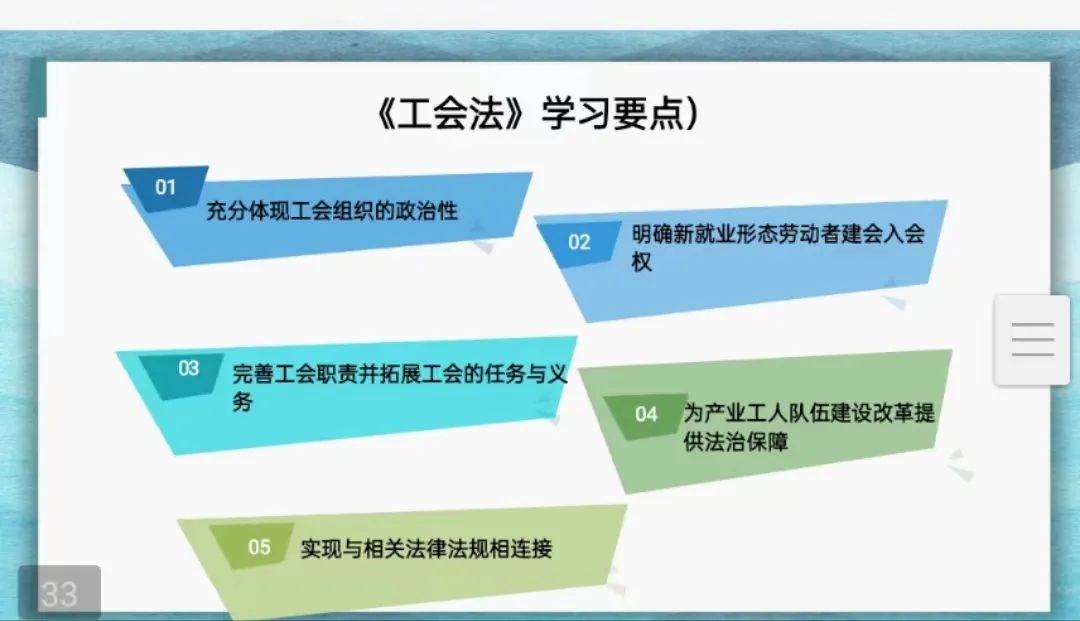 《工会法》学习要点)

01 充分体现工会组织的政治性

02 明确新就业形态劳动者建会入会权

03 完善工会职责并拓展工会的任务与义务

04 为产业工人队伍建设改革提供法治保障

05 实现与相关法律法规相连接

33